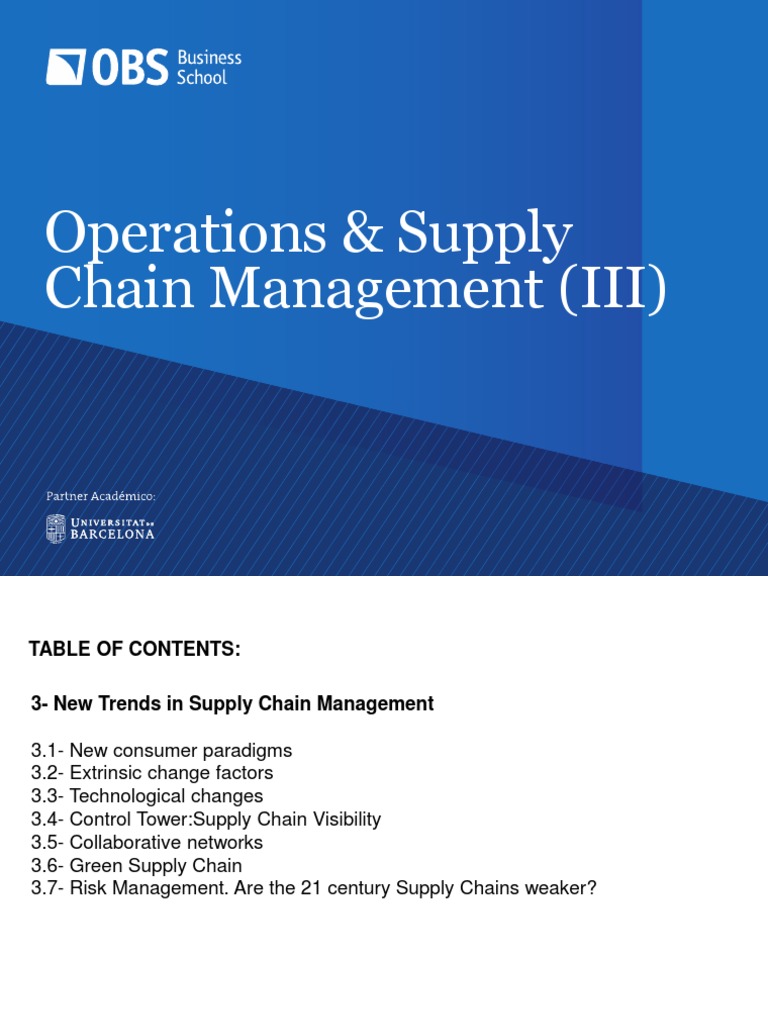 OBS Business School

Operations & Supply Chain Management (III)

Partner Académico:

UNIVERSITAT DE BARCELONA

TABLE OF CONTENTS:

3- New Trends in Supply Chain Management

3.1- New consumer paradigms
3.2- Extrinsic change factors
3.3- Technological changes
3.4- Control Tower:Supply Chain Visibility
3.5- Collaborative networks
3.6- Green Supply Chain
3.7- Risk Management. Are the 21 century Supply Chains weaker?